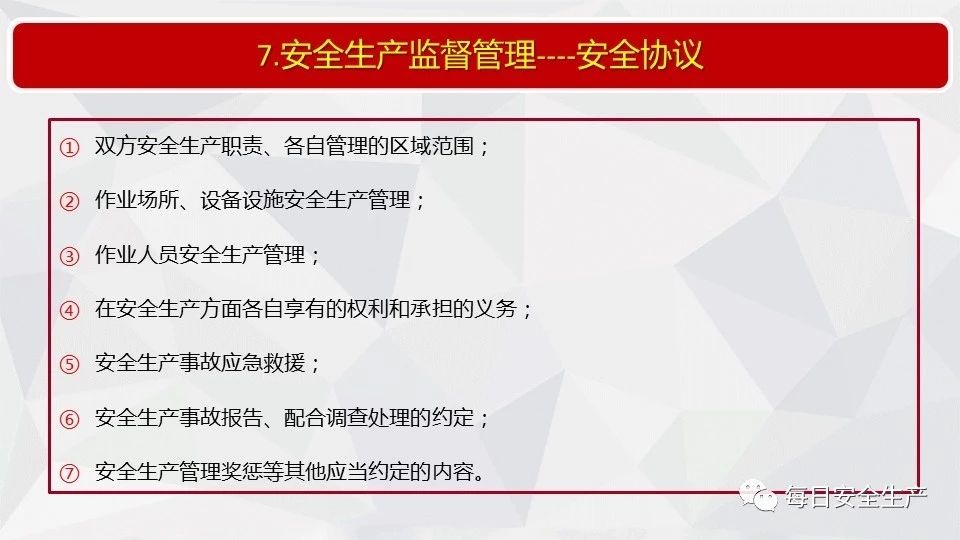 7.安全生产监督管理----安全协议

① 双方安全生产职责、各自管理的区域范围；

② 作业场所、设备设施安全生产管理；

③ 作业人员安全生产管理；

④ 在安全生产方面各自享有的权利和承担的义务；

⑤ 安全生产事故应急救援；

⑥ 安全生产事故报告、配合调查处理的约定；

⑦ 安全生产管理奖惩等其他应当约定的内容。

每日安全生产